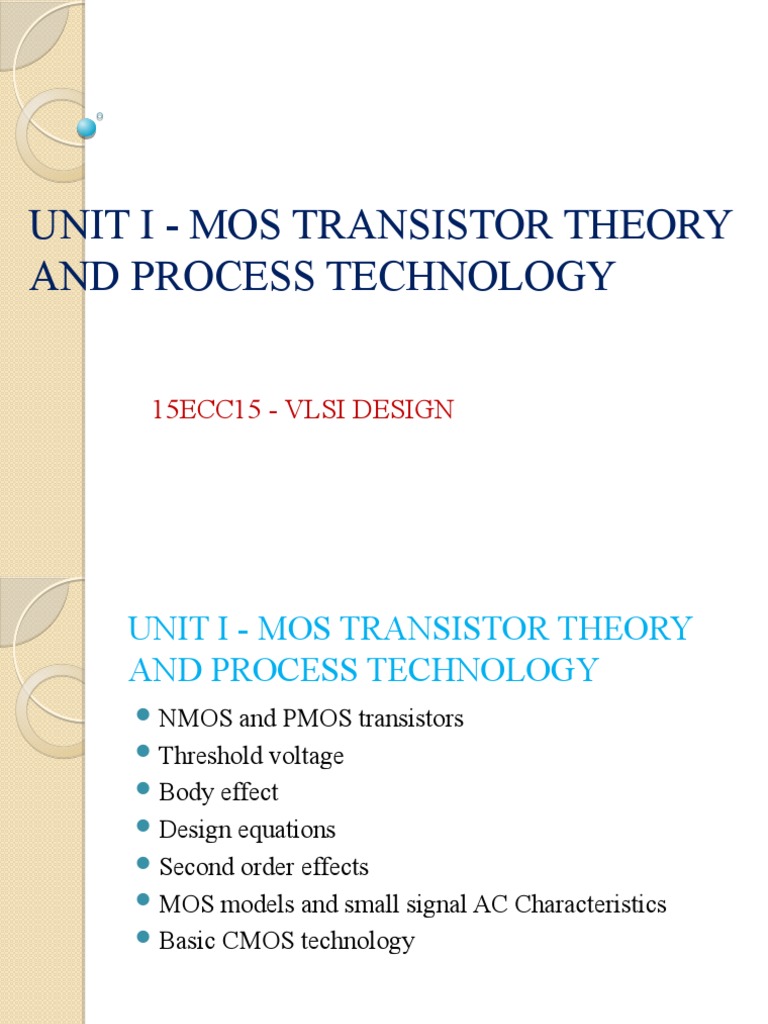 UNIT I - MOS TRANSISTOR THEORY AND PROCESS TECHNOLOGY

15ECC15 - VLSI DESIGN

UNIT I - MOS TRANSISTOR THEORY AND PROCESS TECHNOLOGY

- NMOS and PMOS transistors
- Threshold voltage
- Body effect
- Design equations
- Second order effects
- MOS models and small signal AC Characteristics
- Basic CMOS technology